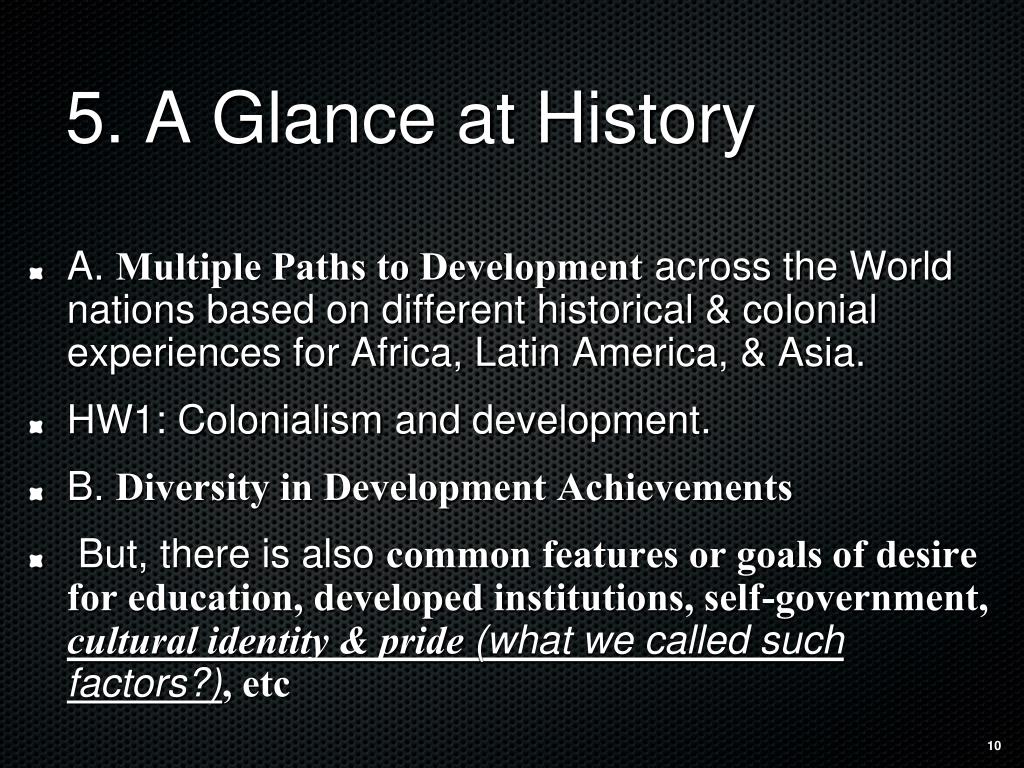 5. A Glance at History

A. Multiple Paths to Development across the World nations based on different historical & colonial experiences for Africa, Latin America, & Asia.

HW1: Colonialism and development.

B. Diversity in Development Achievements

But, there is also common features or goals of desire for education, developed institutions, self-government, cultural identity & pride (what we called such factors?), etc

10